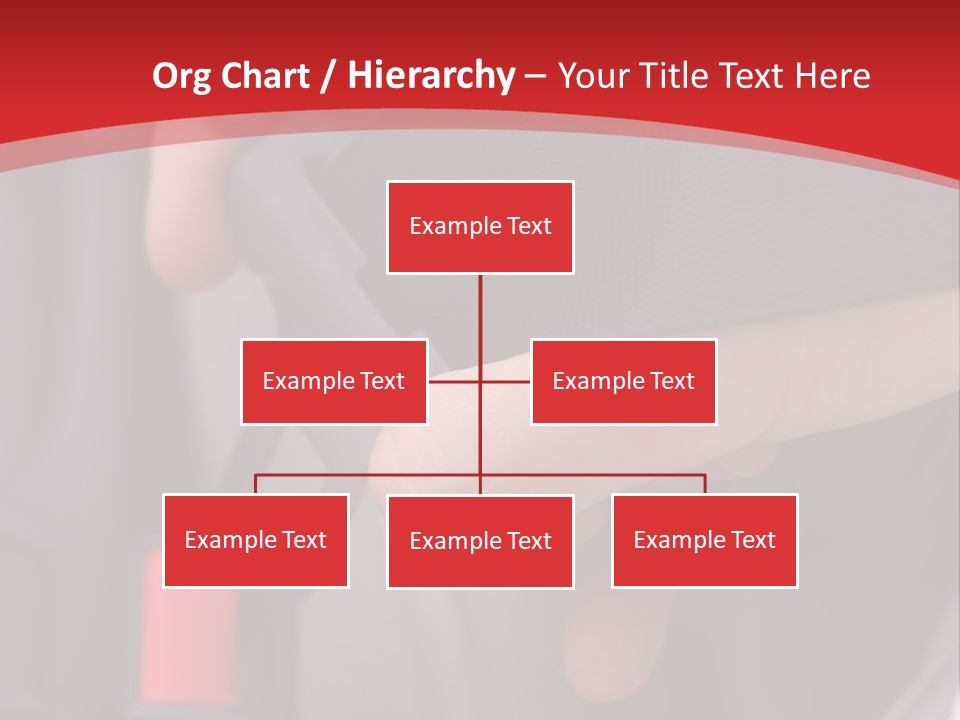 Org Chart / Hierarchy – Your Title Text Here

Example Text

Example Text

Example Text

Example Text

Example Text

Example Text